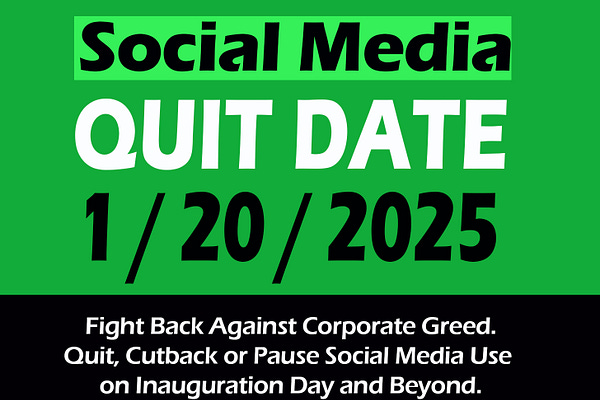 Social Media
QUIT DATE
1 / 20 / 2025

Fight Back Against Corporate Greed. Quit, Cutback or Pause Social Media Use on Inauguration Day and Beyond.